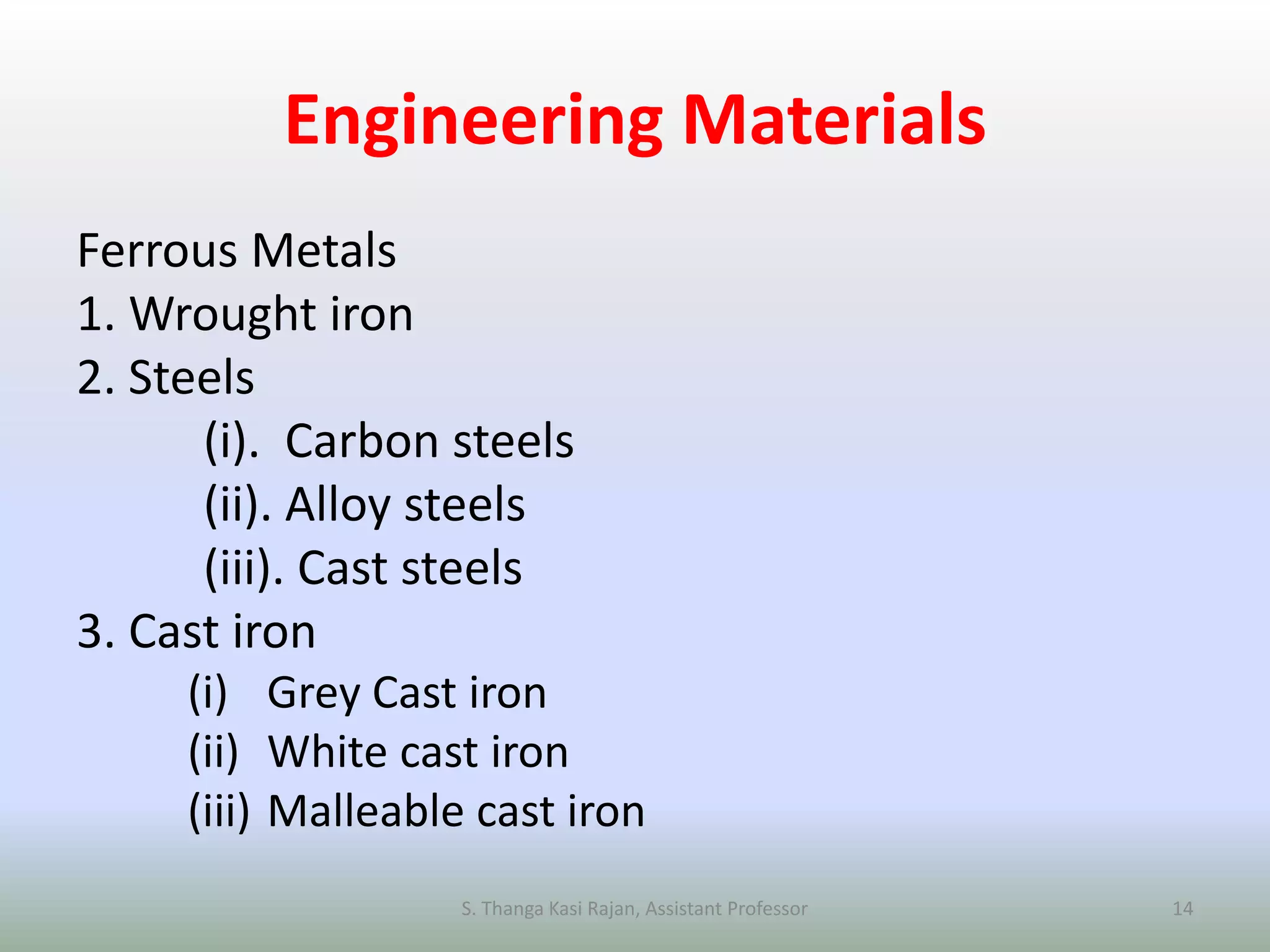 Engineering Materials

Ferrous Metals
1. Wrought iron
2. Steels
(i). Carbon steels
(ii). Alloy steels
(iii). Cast steels
3. Cast iron
(i) Grey Cast iron
(ii) White cast iron
(iii) Malleable cast iron

S. Thanga Kasi Rajan, Assistant Professor

14